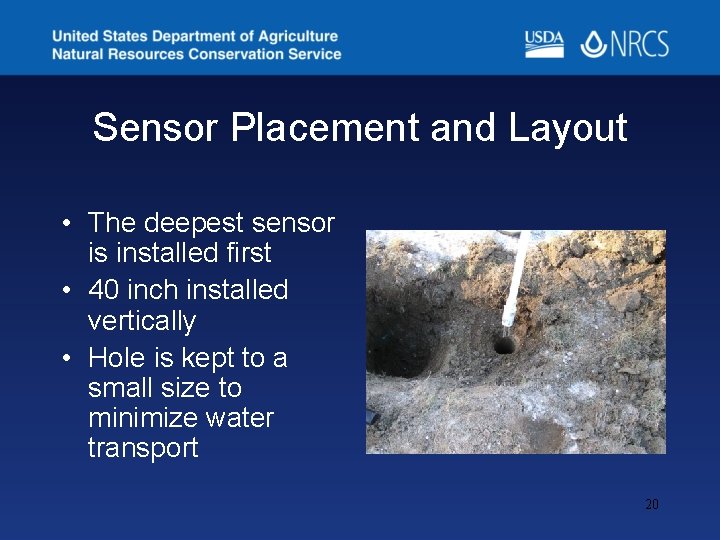 United States Department of Agriculture
Natural Resources Conservation Service

USDA NRCS

Sensor Placement and Layout

• The deepest sensor is installed first
• 40 inch installed vertically
• Hole is kept to a small size to minimize water transport

20